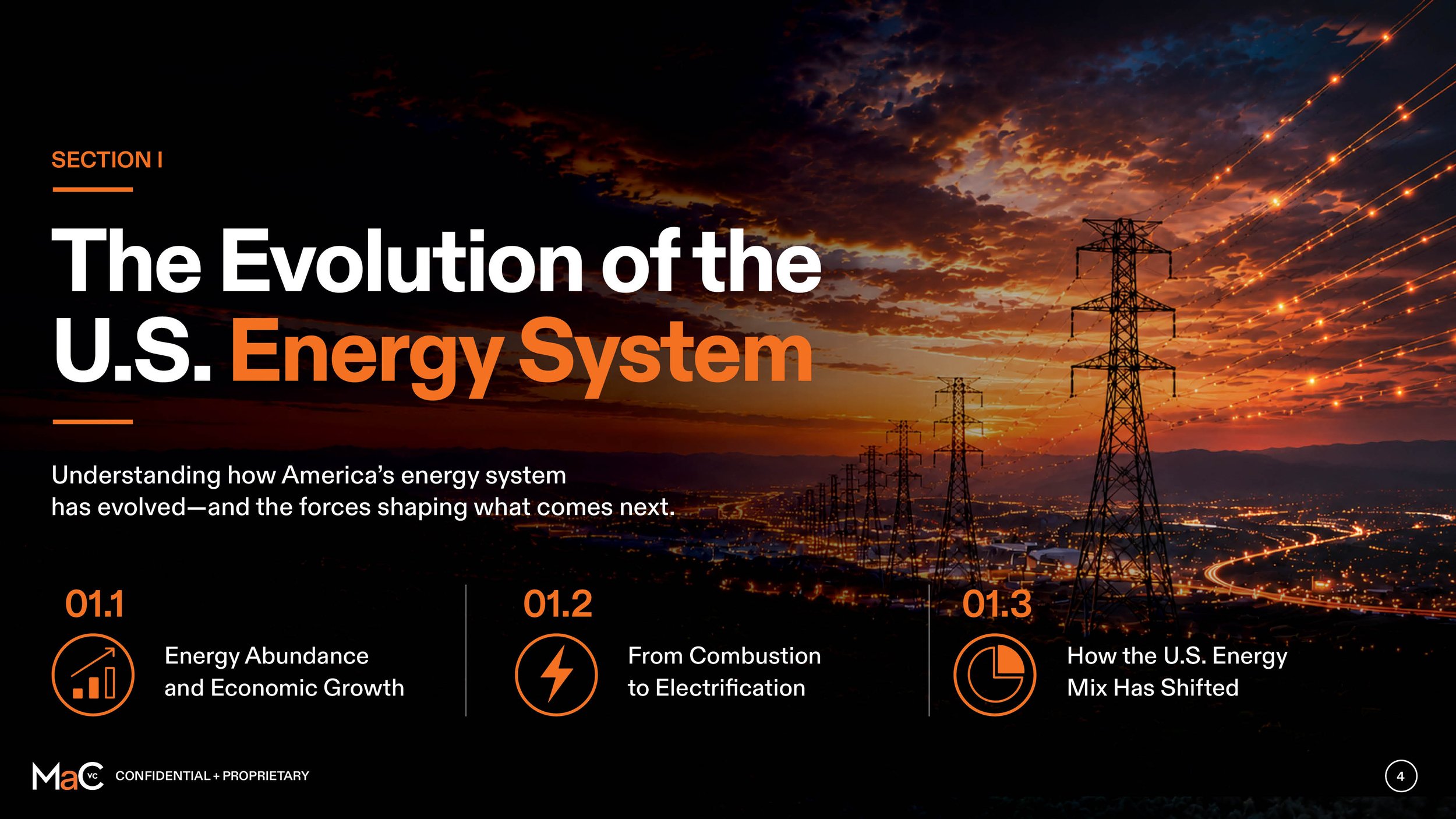 SECTION I

The Evolution of the U.S. Energy System

Understanding how America's energy system has evolved—and the forces shaping what comes next.

01.1
Energy Abundance and Economic Growth

01.2
From Combustion to Electrification

01.3
How the U.S. Energy Mix Has Shifted

MaC VC CONFIDENTIAL + PROPRIETARY

4